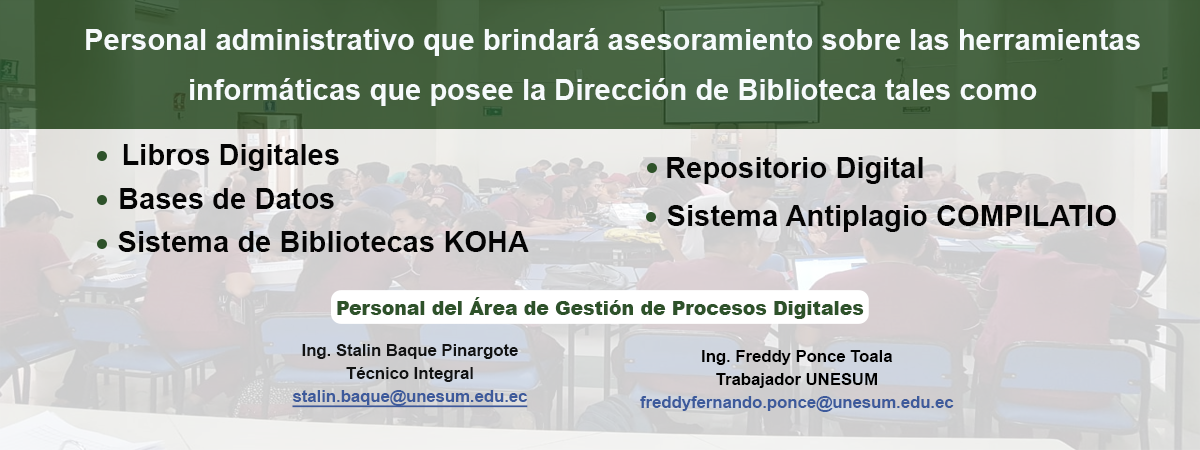 Personal administrativo que brindará asesoramiento sobre las herramientas informáticas que posee la Dirección de Biblioteca tales como

• Libros Digitales
• Bases de Datos
• Sistema de Bibliotecas KOHA

• Repositorio Digital
• Sistema Antiplagio COMPILATIO

Personal del Área de Gestión de Procesos Digitales

Ing. Stalin Baque Pinargote
Técnico Integral
stalin.baque@unesum.edu.ec

Ing. Freddy Ponce Toala
Trabajador UNESUM
freddyfernando.ponce@unesum.edu.ec